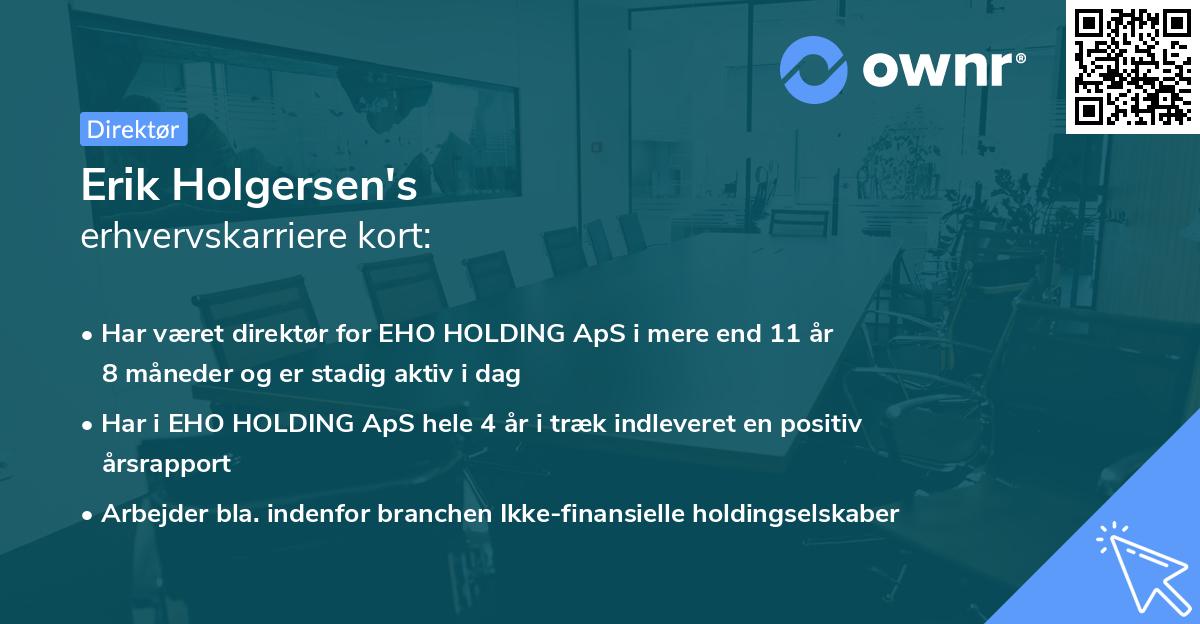 ownr®

Direktør

Erik Holgersen's
erhvervskarriere kort:

• Har været direktør for EHO HOLDING ApS i mere end 11 år 8 måneder og er stadig aktiv i dag

• Har i EHO HOLDING ApS hele 4 år i træk indleveret en positiv årsrapport

• Arbejder bla. indenfor branchen Ikke-finansielle holdingselskaber